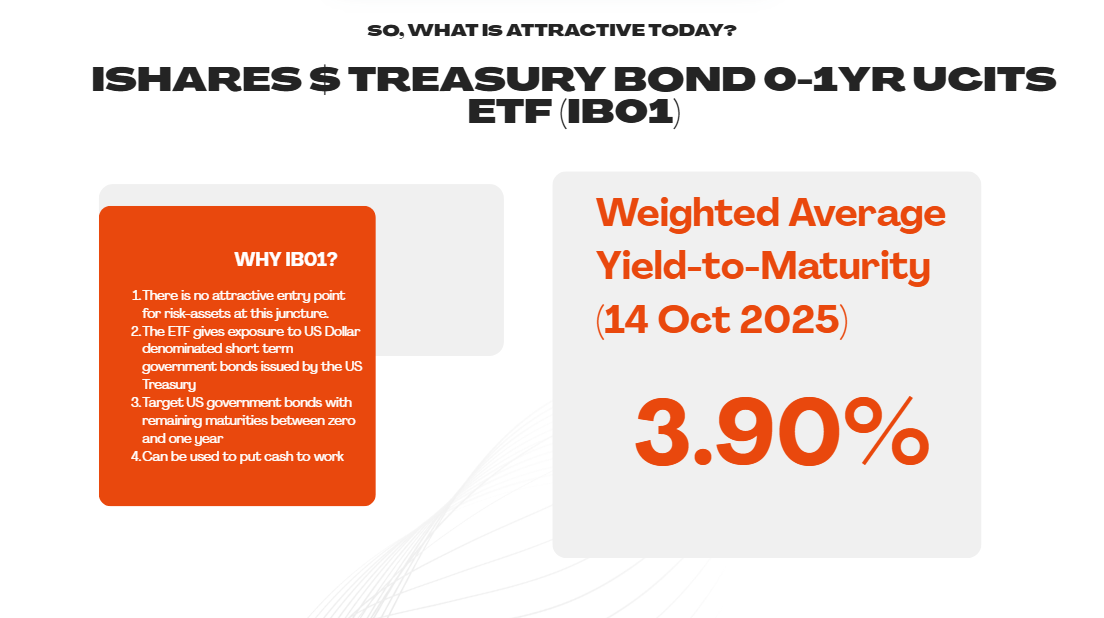 SO, WHAT IS ATTRACTIVE TODAY?

ISHARES $ TREASURY BOND 0-1YR UCITS ETF (IB01)

WHY IB01?

1. There is no attractive entry point for risk-assets at this juncture.
2. The ETF gives exposure to US Dollar denominated short term government bonds issued by the US Treasury
3. Target US government bonds with remaining maturities between zero and one year
4. Can be used to put cash to work

Weighted Average Yield-to-Maturity (14 Oct 2025)

3.90%